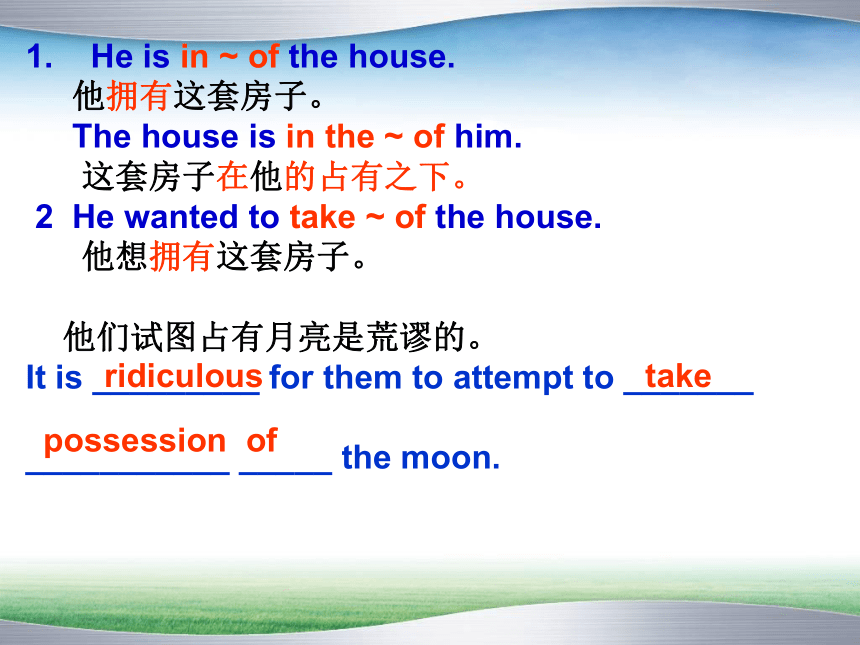 1. He is in ~ of the house.
他拥有这套房子。
The house is in the ~ of him.
这套房子在他的占有之下。
2 He wanted to take ~ of the house.
他想拥有这套房子。

他们试图占有月亮是荒谬的。
It is ridiculous for them to attempt to take possession of the moon.